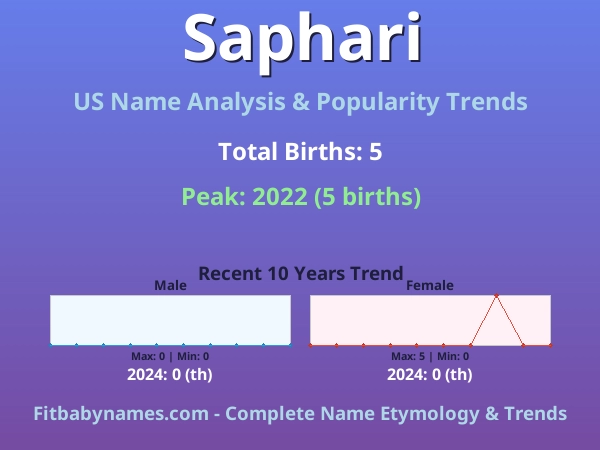 Saphari

US Name Analysis & Popularity Trends

Total Births: 5

Peak: 2022 (5 births)

Recent 10 Years Trend

Male

Max: 0 | Min: 0

2024: 0 (th)

Female

Max: 5 | Min: 0

2024: 0 (th)

Fitbabynames.com - Complete Name Etymology & Trends